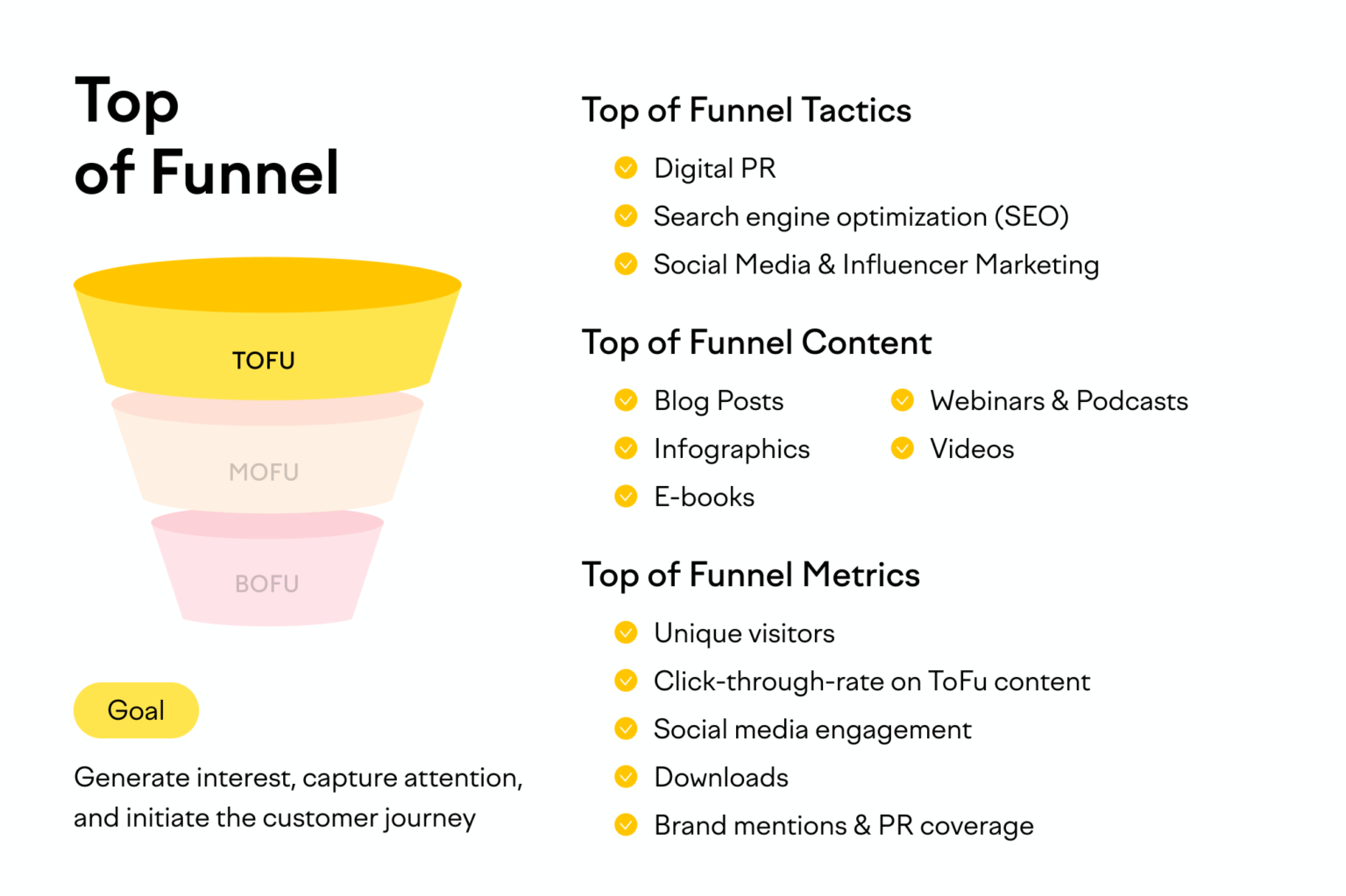 Top
of Funnel

TOFU

MOFU

BOFU

Goal

Generate interest, capture attention, and initiate the customer journey

Top of Funnel Tactics

Digital PR

Search engine optimization (SEO)

Social Media & Influencer Marketing

Top of Funnel Content

Blog Posts

Infographics

E-books

Webinars & Podcasts

Videos

Top of Funnel Metrics

Unique visitors

Click-through-rate on ToFu content

Social media engagement

Downloads

Brand mentions & PR coverage